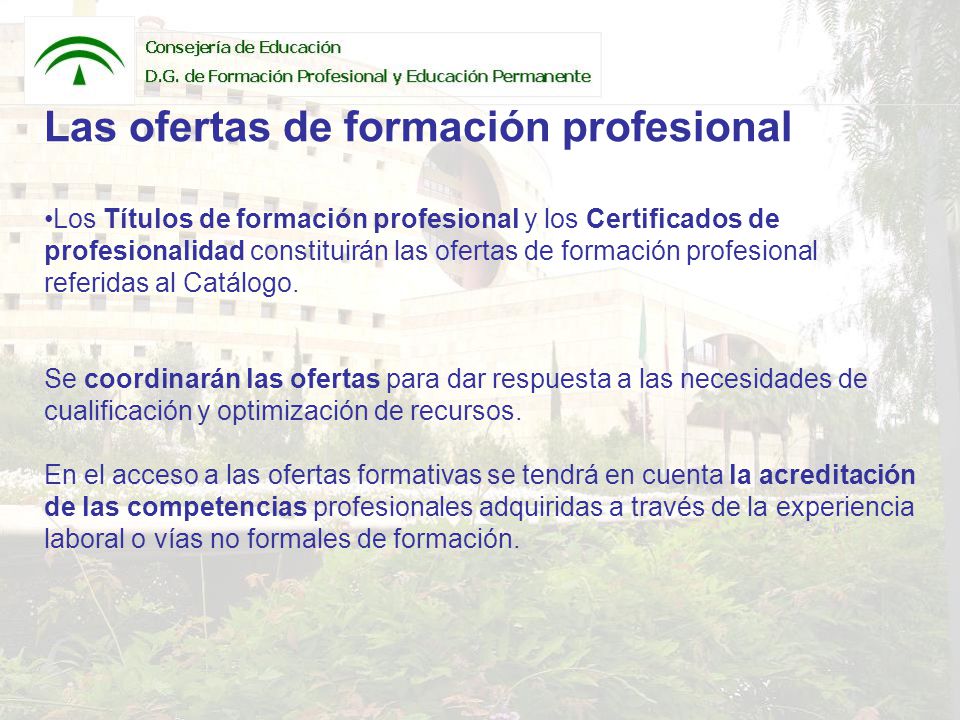 Consejería de Educación
D.G. de Formación Profesional y Educación Permanente

Las ofertas de formación profesional

•Los Títulos de formación profesional y los Certificados de profesionalidad constituirán las ofertas de formación profesional referidas al Catálogo.

Se coordinarán las ofertas para dar respuesta a las necesidades de cualificación y optimización de recursos.

En el acceso a las ofertas formativas se tendrá en cuenta la acreditación de las competencias profesionales adquiridas a través de la experiencia laboral o vías no formales de formación.